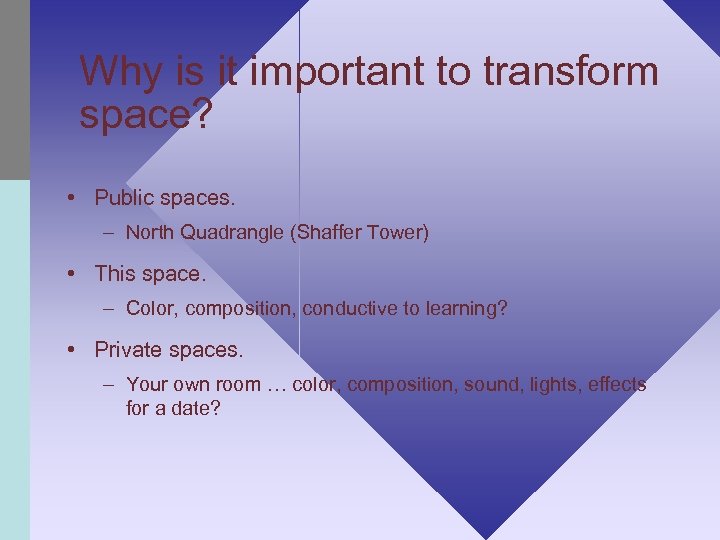 Why is it important to transform space?

• Public spaces.

– North Quadrangle (Shaffer Tower)

• This space.

– Color, composition, conductive to learning?

• Private spaces.

– Your own room … color, composition, sound, lights, effects for a date?